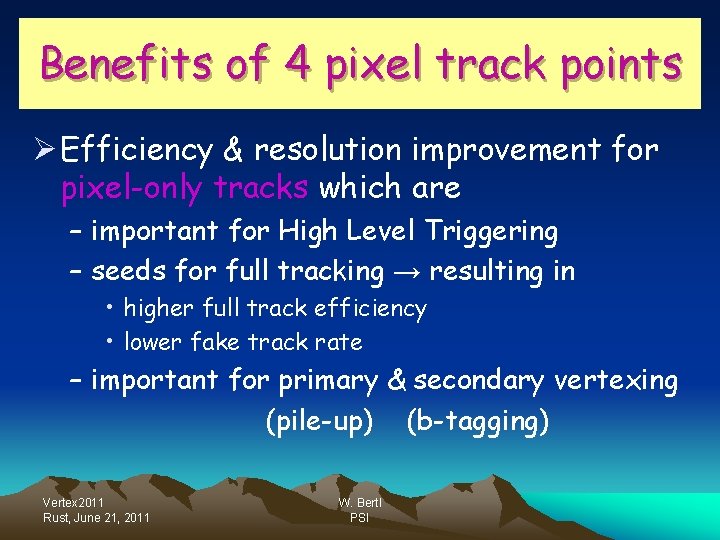 Benefits of 4 pixel track points

➢ Efficiency & resolution improvement for pixel-only tracks which are

– important for High Level Triggering

– seeds for full tracking → resulting in

• higher full track efficiency

• lower fake track rate

– important for primary & secondary vertexing
(pile-up) (b-tagging)

Vertex2011
Rust, June 21, 2011

W. Bertl
PSI